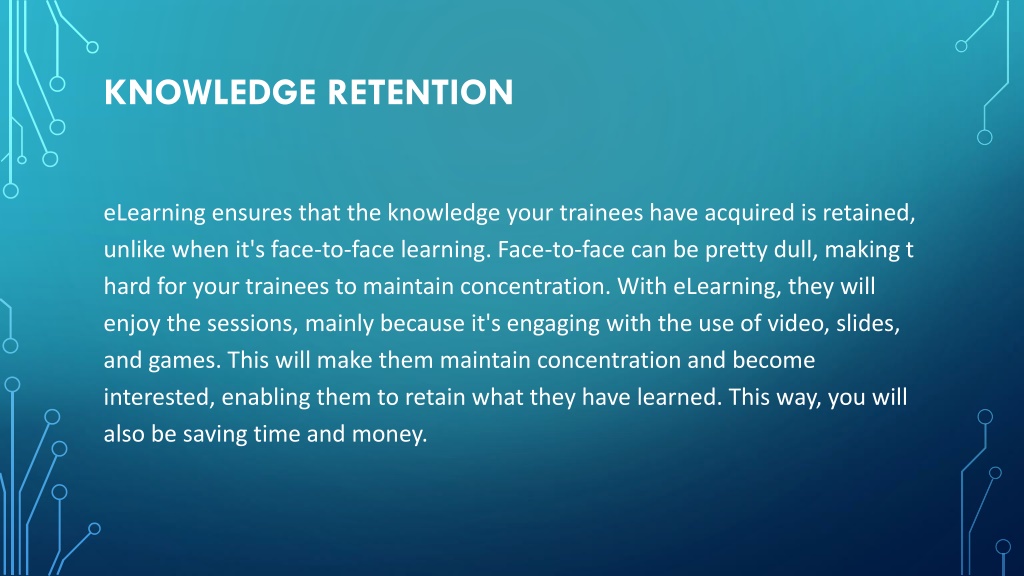 KNOWLEDGE RETENTION

eLearning ensures that the knowledge your trainees have acquired is retained, unlike when it's face-to-face learning. Face-to-face can be pretty dull, making t hard for your trainees to maintain concentration. With eLearning, they will enjoy the sessions, mainly because it's engaging with the use of video, slides, and games. This will make them maintain concentration and become interested, enabling them to retain what they have learned. This way, you will also be saving time and money.